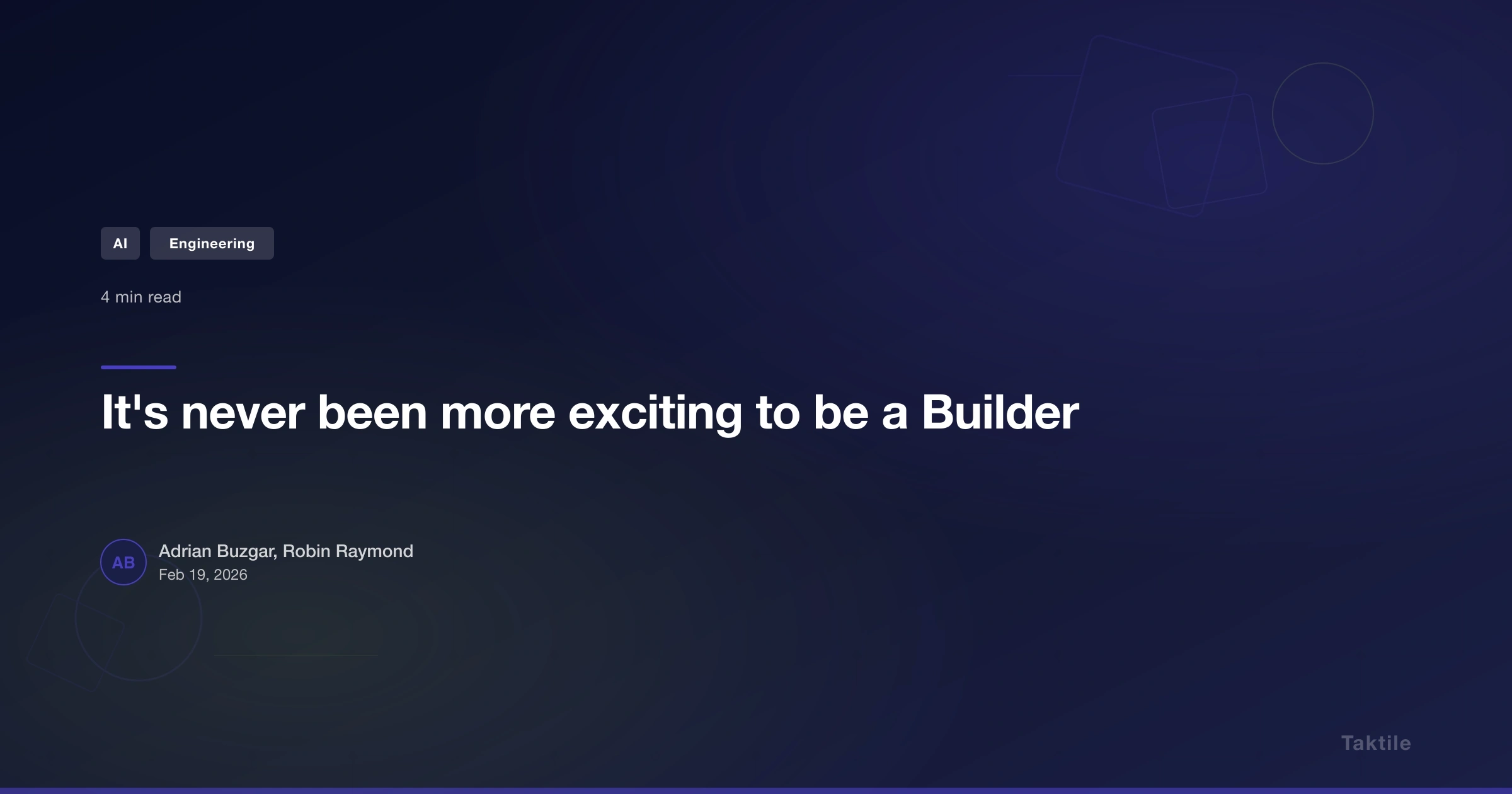 AI Engineering

4 min read

It's never been more exciting to be a Builder

AB

Adrian Buzgar, Robin Raymond
Feb 19, 2026

Taktile